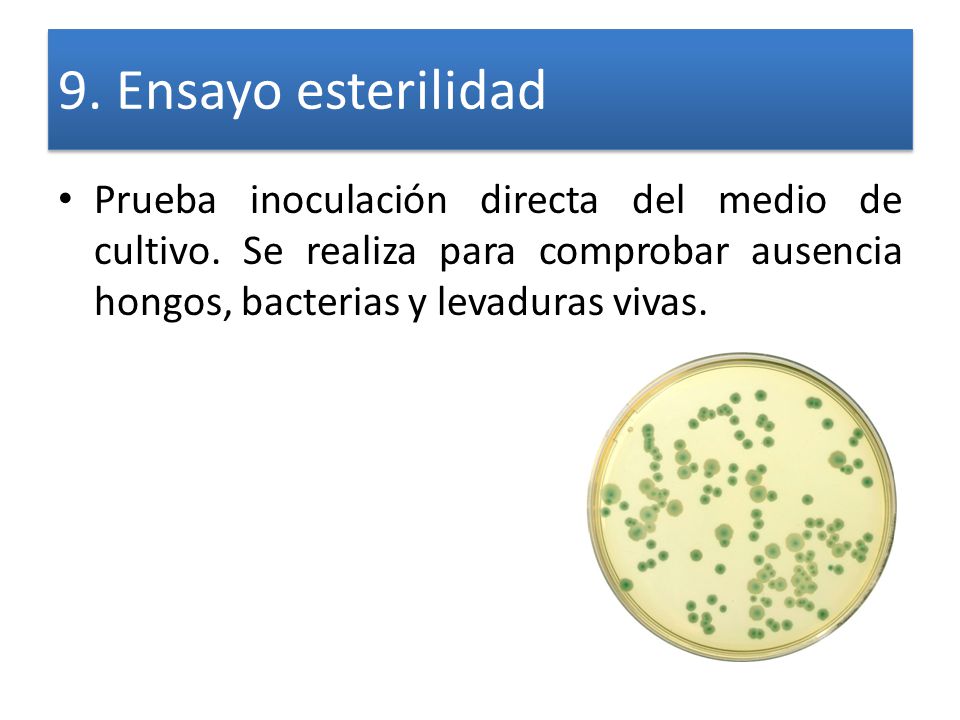 9. Ensayo esterilidad

• Prueba inoculación directa del medio de cultivo. Se realiza para comprobar ausencia hongos, bacterias y levaduras vivas.